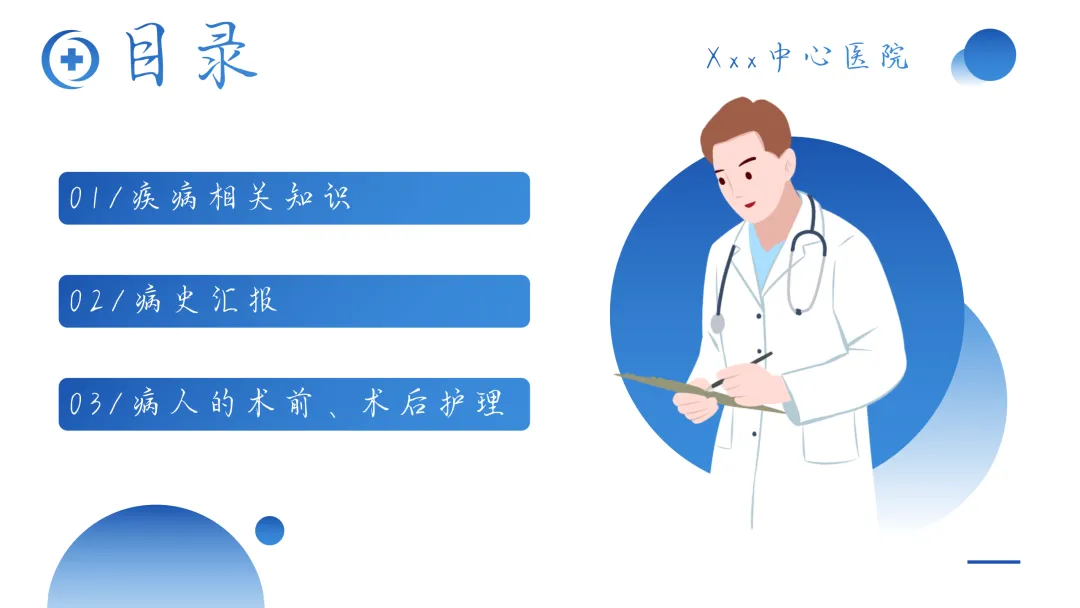 目录

Xxx中心医院

01/疾病相关知识

02/病史汇报

03/病人的术前、术后护理